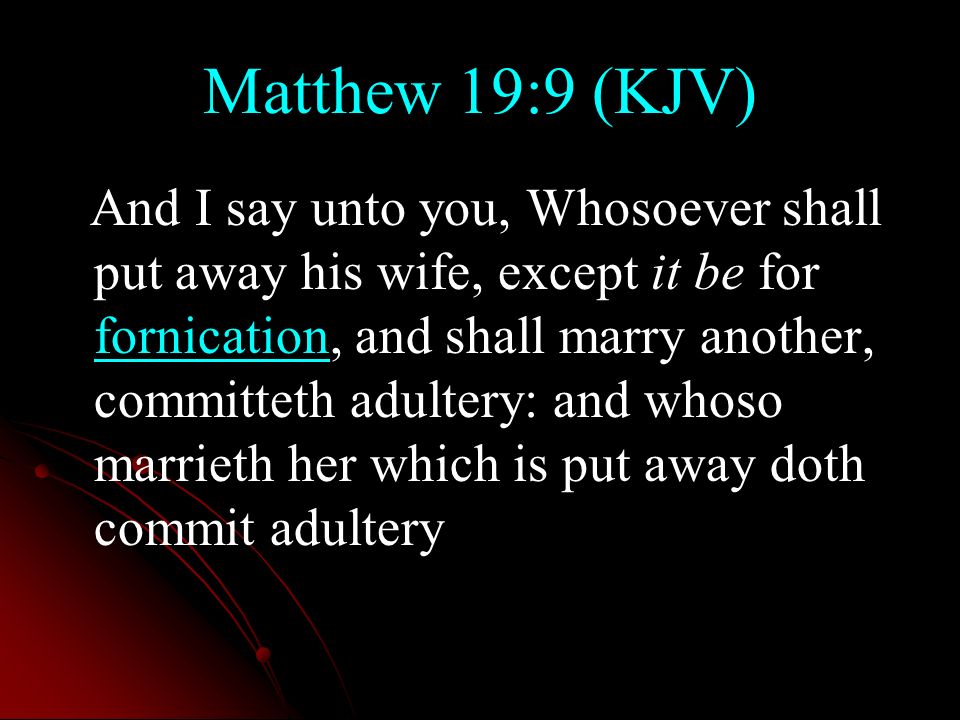 Matthew 19:9 (KJV)

And I say unto you, Whosoever shall put away his wife, except it be for fornication, and shall marry another, committeth adultery: and whoso marrieth her which is put away doth commit adultery